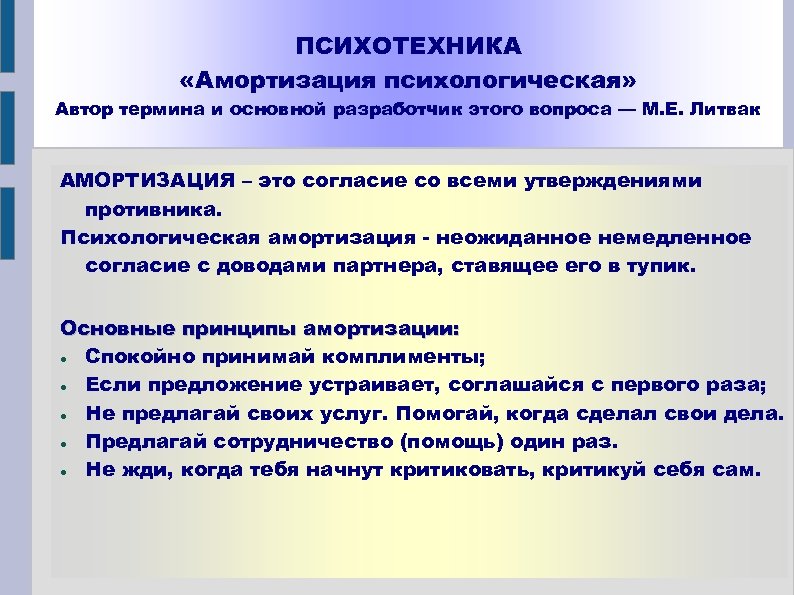 ПСИХОТЕХНИКА
«Амортизация психологическая»
Автор термина и основной разработчик этого вопроса — М.Е. Литвак

АМОРТИЗАЦИЯ – это согласие со всеми утверждениями противника.
Психологическая амортизация - неожиданное немедленное согласие с доводами партнера, ставящее его в тупик.

Основные принципы амортизации:
• Спокойно принимай комплименты;
• Если предложение устраивает, соглашайся с первого раза;
• Не предлагай своих услуг. Помогай, когда сделал свои дела.
• Предлагай сотрудничество (помощь) один раз.
• Не жди, когда тебя начнут критиковать, критикуй себя сам.